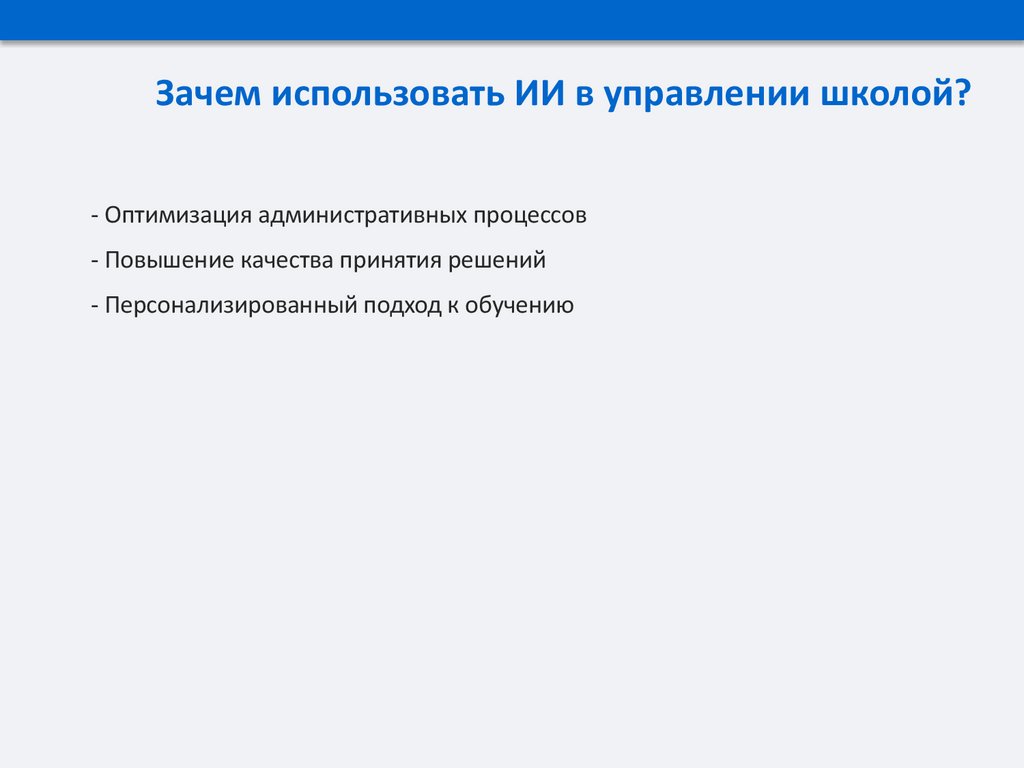 Зачем использовать ИИ в управлении школой?

- Оптимизация административных процессов

- Повышение качества принятия решений

- Персонализированный подход к обучению